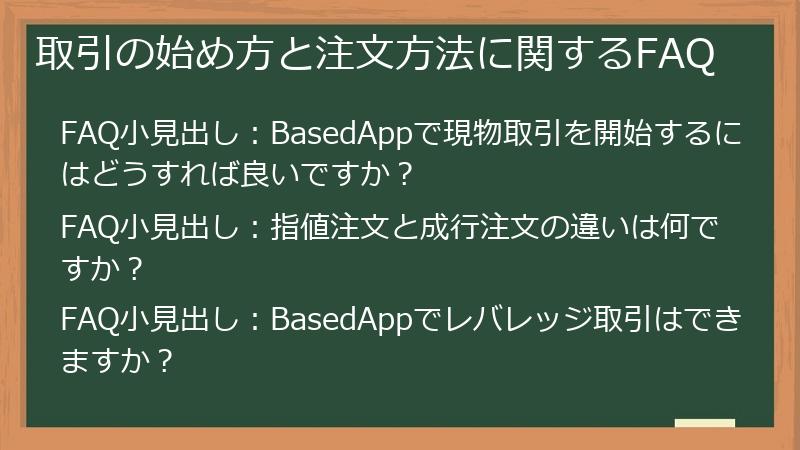 取引の始め方と注文方法に関するFAQ

FAQ小見出し：BasedAppで現物取引を開始するにはどうすれば良いですか？

FAQ小見出し：指値注文と成行注文の違いは何ですか？

FAQ小見出し：BasedAppでレバレッジ取引はできますか？